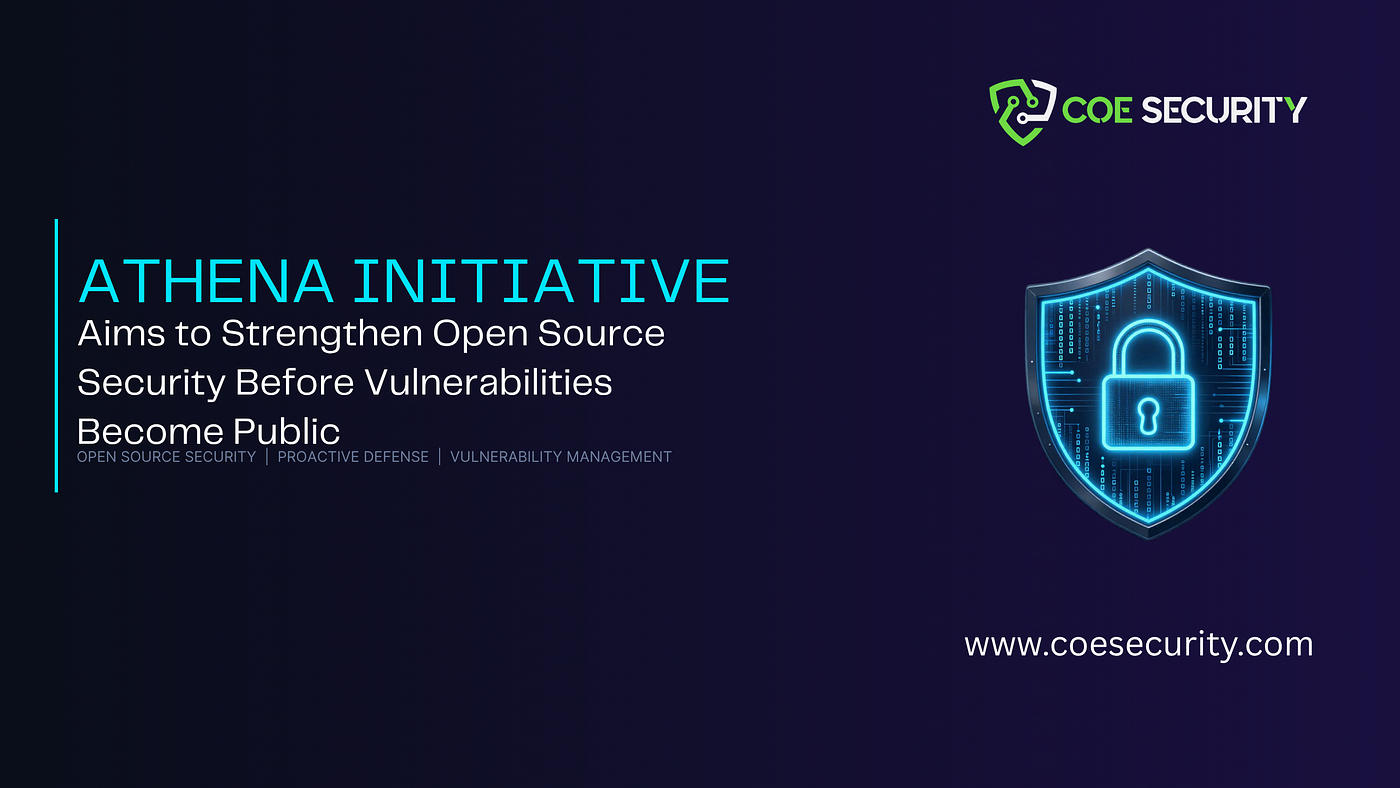 COE SECURITY

ATHENA INITIATIVE
Aims to Strengthen Open Source Security Before Vulnerabilities Become Public

OPEN SOURCE SECURITY | PROACTIVE DEFENSE | VULNERABILITY MANAGEMENT

www.coesecurity.com